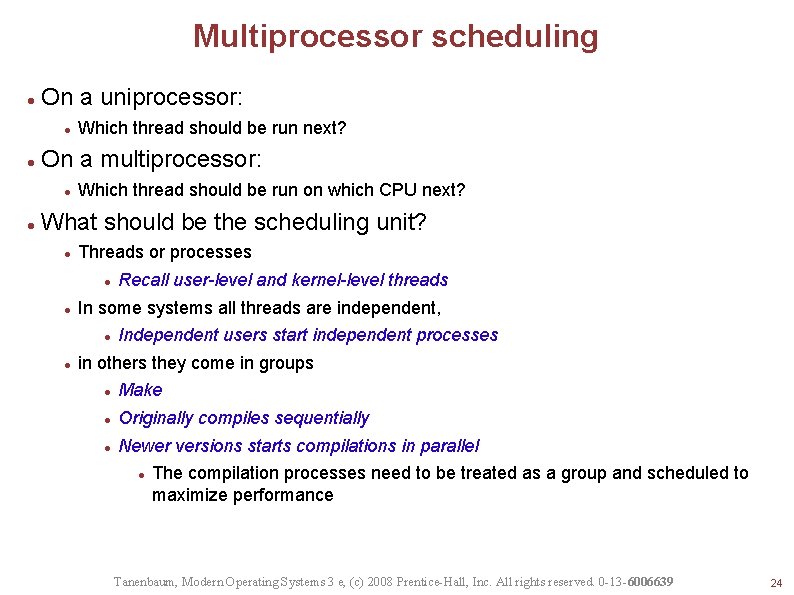 Multiprocessor scheduling

- On a uniprocessor:
  - Which thread should be run next?
- On a multiprocessor:
  - Which thread should be run on which CPU next?
- What should be the scheduling unit?
  - Threads or processes
    - Recall user-level and kernel-level threads
  - In some systems all threads are independent,
    - Independent users start independent processes
  - in others they come in groups
    - Make
    - Originally compiles sequentially
    - Newer versions starts compilations in parallel
      - The compilation processes need to be treated as a group and scheduled to maximize performance

Tanenbaum, Modern Operating Systems 3 e, (c) 2008 Prentice-Hall, Inc. All rights reserved. 0-13-6006639

24